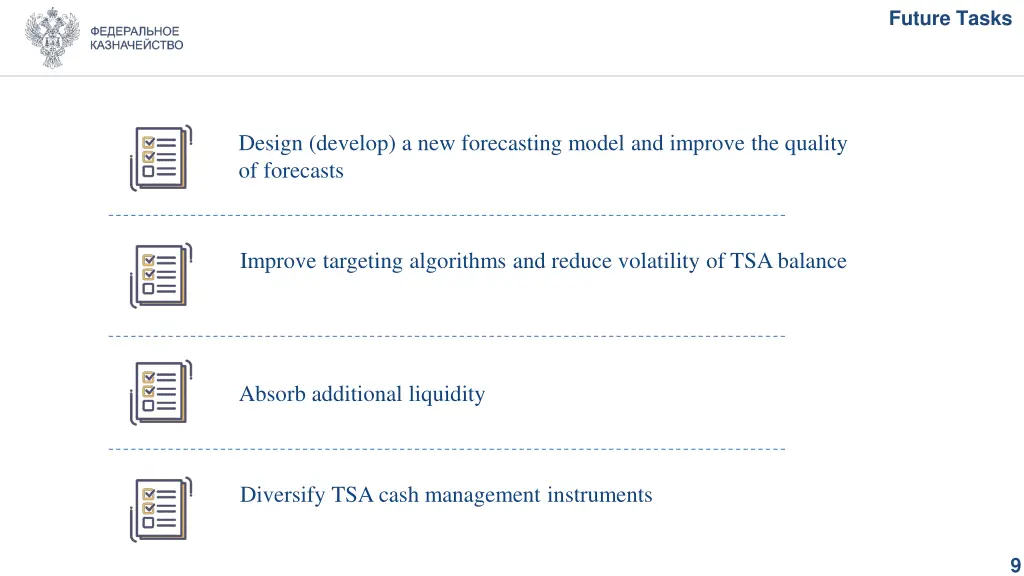 ФЕДЕРАЛЬНОЕ КАЗНАЧЕЙСТВО

Future Tasks

Design (develop) a new forecasting model and improve the quality of forecasts

Improve targeting algorithms and reduce volatility of TSA balance

Absorb additional liquidity

Diversify TSA cash management instruments

9